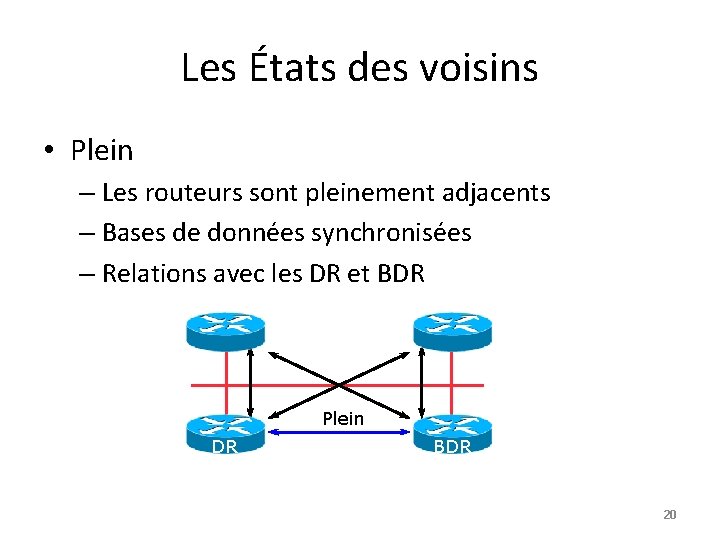 Les États des voisins

• Plein
– Les routeurs sont pleinement adjacents
– Bases de données synchronisées
– Relations avec les DR et BDR

Plein
DR
BDR

20